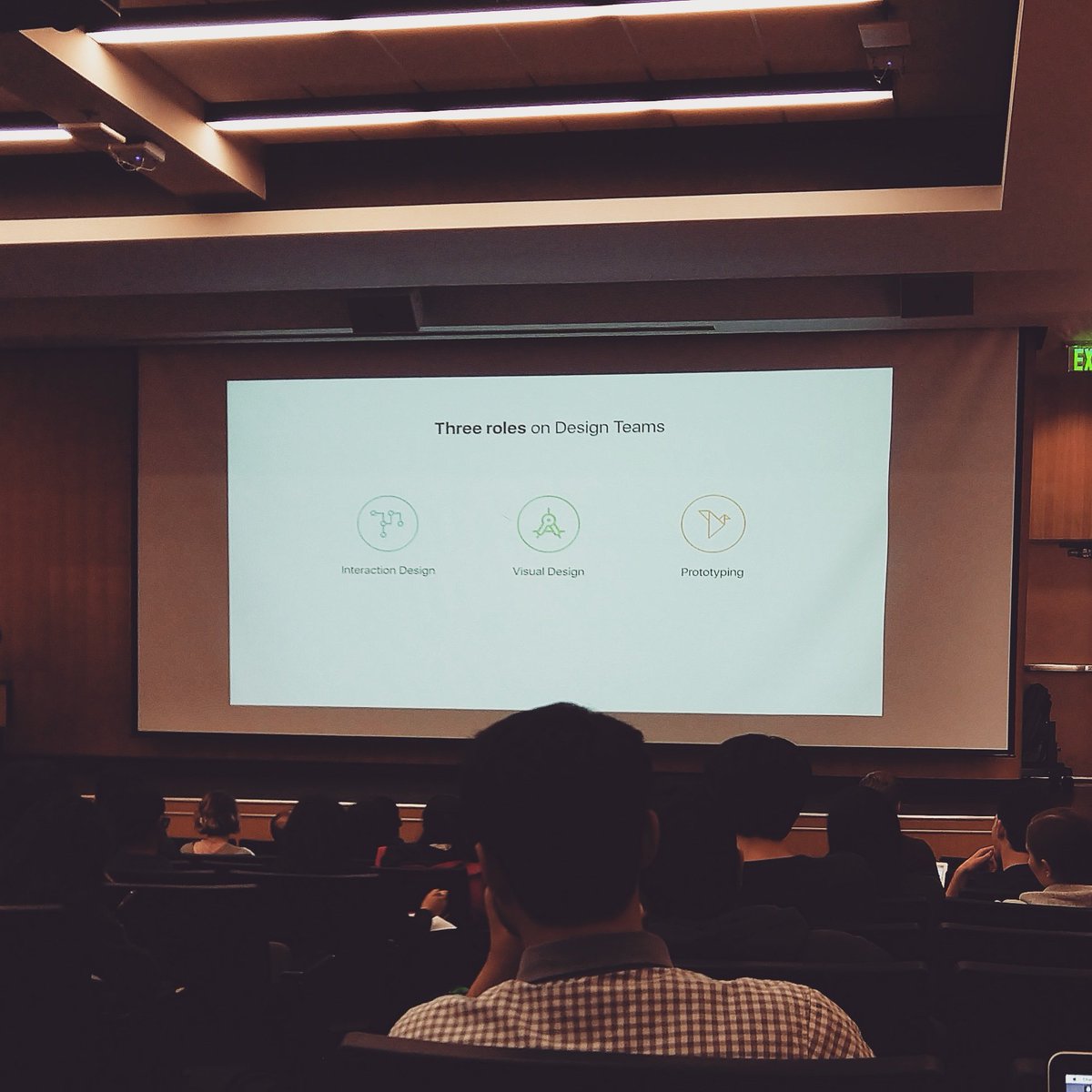 Three roles on Design Teams

Interaction Design

Visual Design

Prototyping

EX